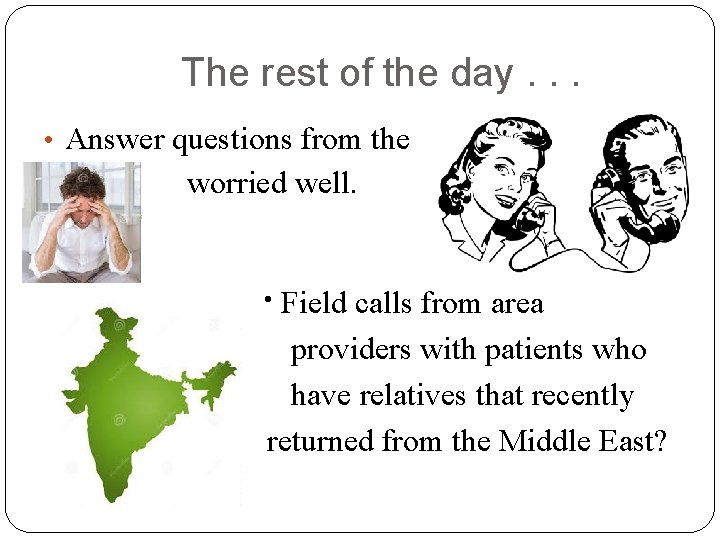 The rest of the day . . .

• Answer questions from the worried well.

• Field calls from area providers with patients who have relatives that recently returned from the Middle East?